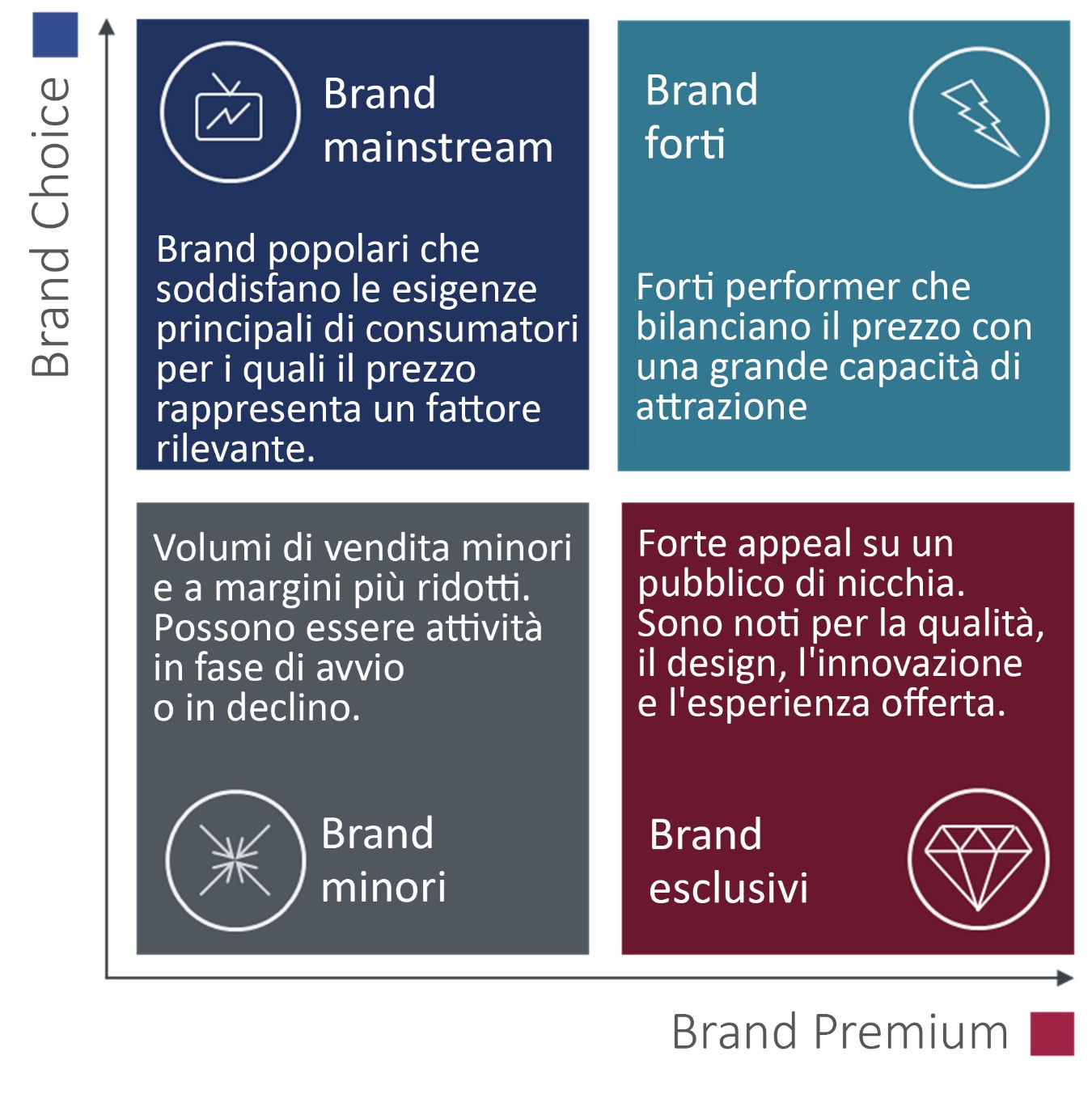 Brand Choice

Brand mainstream

Brand popolari che soddisfano le esigenze principali di consumatori per i quali il prezzo rappresenta un fattore rilevante.

Brand forti

Forti performer che bilanciano il prezzo con una grande capacità di attrazione

Volumi di vendita minori e a margini più ridotti. Possono essere attività in fase di avvio o in declino.

Brand minori

Forte appeal su un pubblico di nicchia. Sono noti per la qualità, il design, l'innovazione e l'esperienza offerta.

Brand esclusivi

Brand Premium